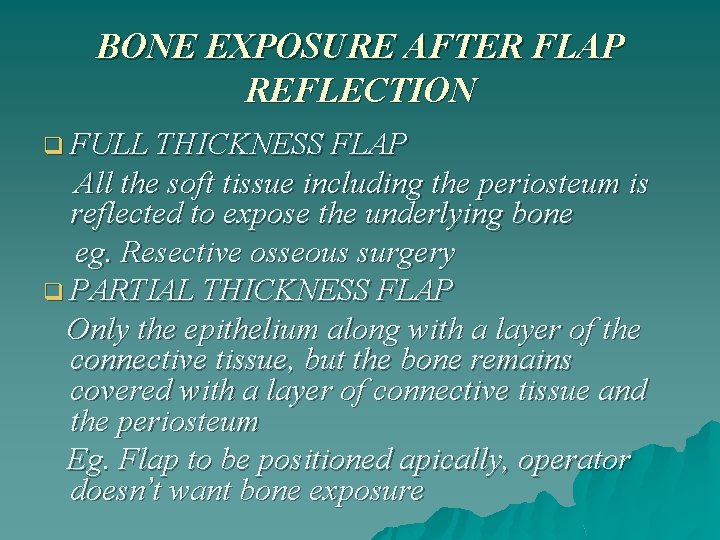 BONE EXPOSURE AFTER FLAP REFLECTION

FULL THICKNESS FLAP

All the soft tissue including the periosteum is reflected to expose the underlying bone

eg. Resective osseous surgery

PARTIAL THICKNESS FLAP

Only the epithelium along with a layer of the connective tissue, but the bone remains covered with a layer of connective tissue and the periosteum

Eg. Flap to be positioned apically, operator doesn't want bone exposure